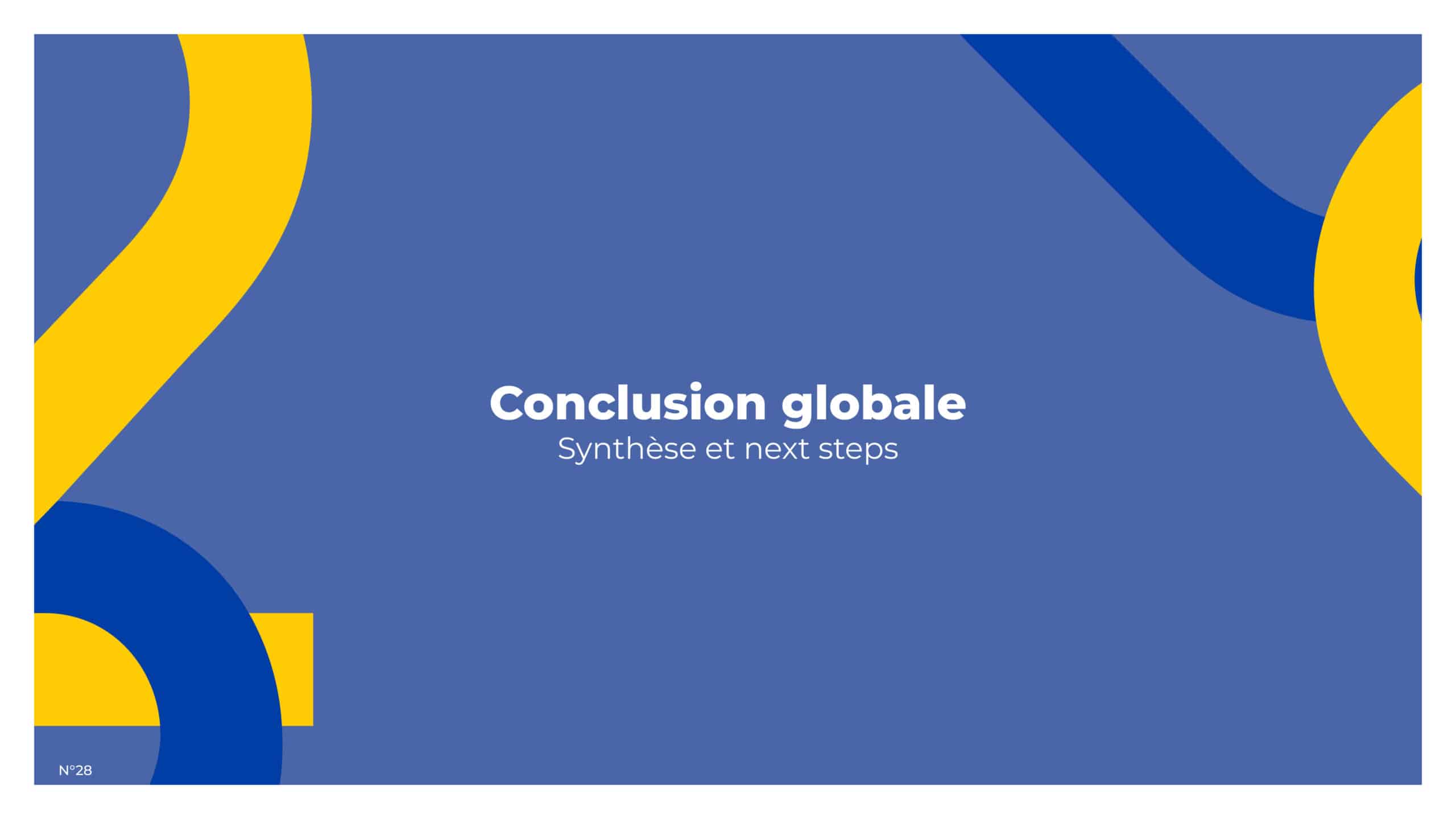 Conclusion globale
Synthèse et next steps

N°28